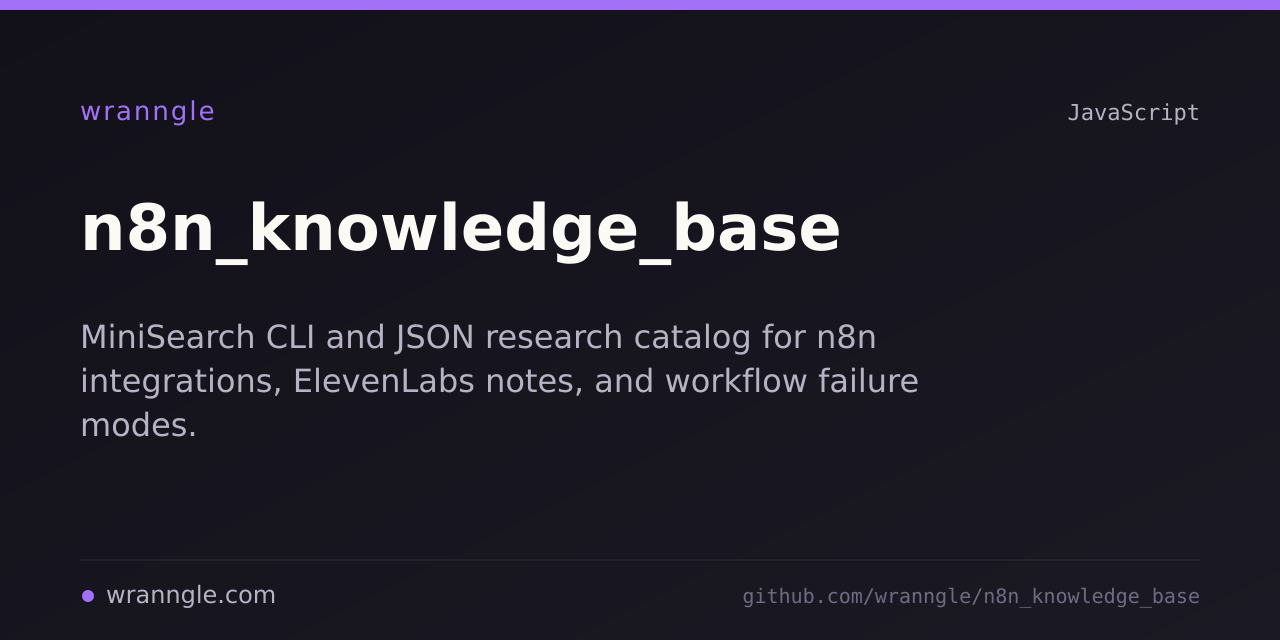 wranngle

JavaScript

n8n_knowledge_base

MiniSearch CLI and JSON research catalog for n8n integrations, ElevenLabs notes, and workflow failure modes.

wranngle.com

github.com/wranngle/n8n_knowledge_base